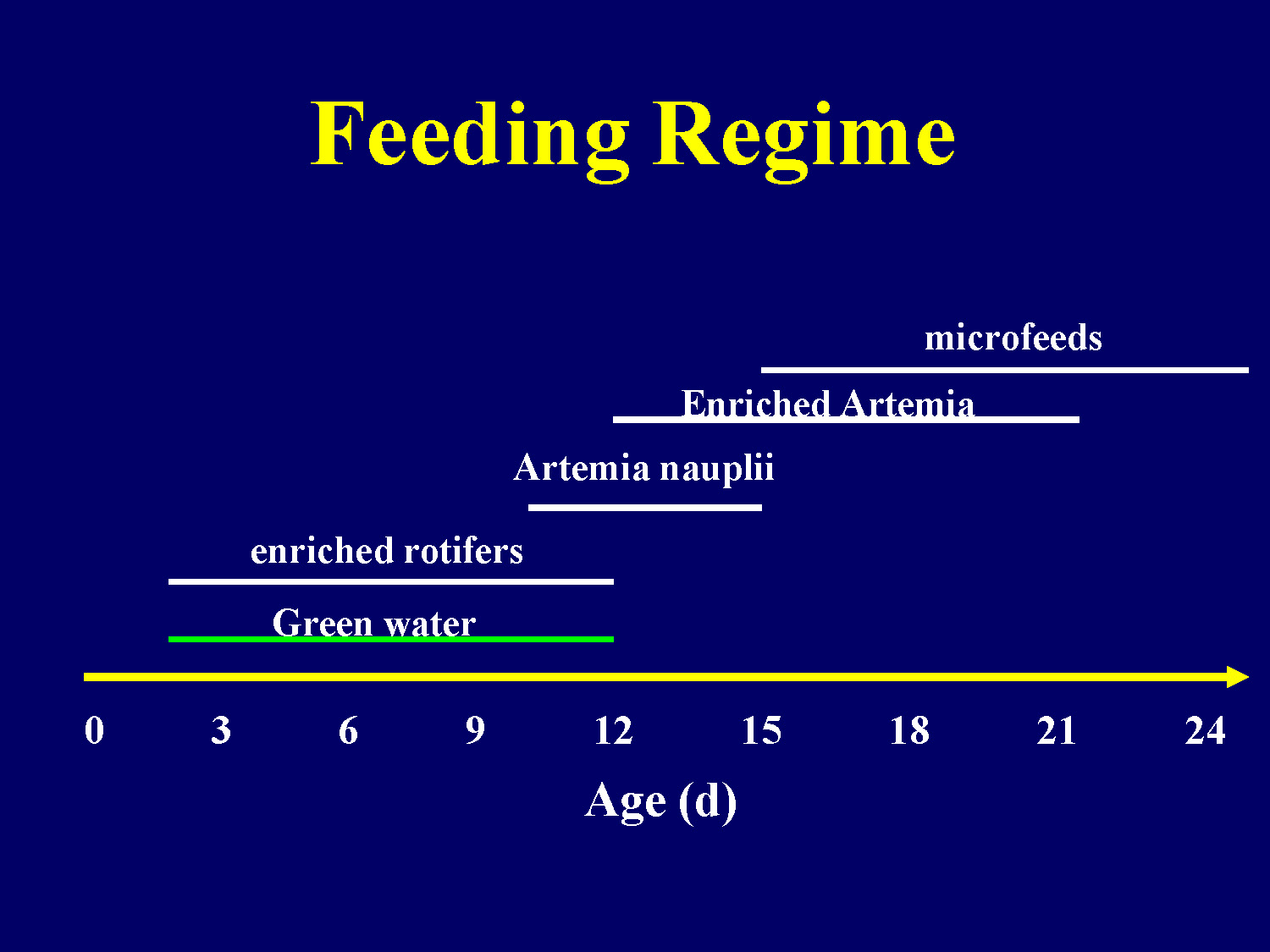 Feeding Regime

microfeeds

Enriched Artemia

Artemia nauplii

enriched rotifers

Green water

0 3 6 9 12 15 18 21 24

Age (d)